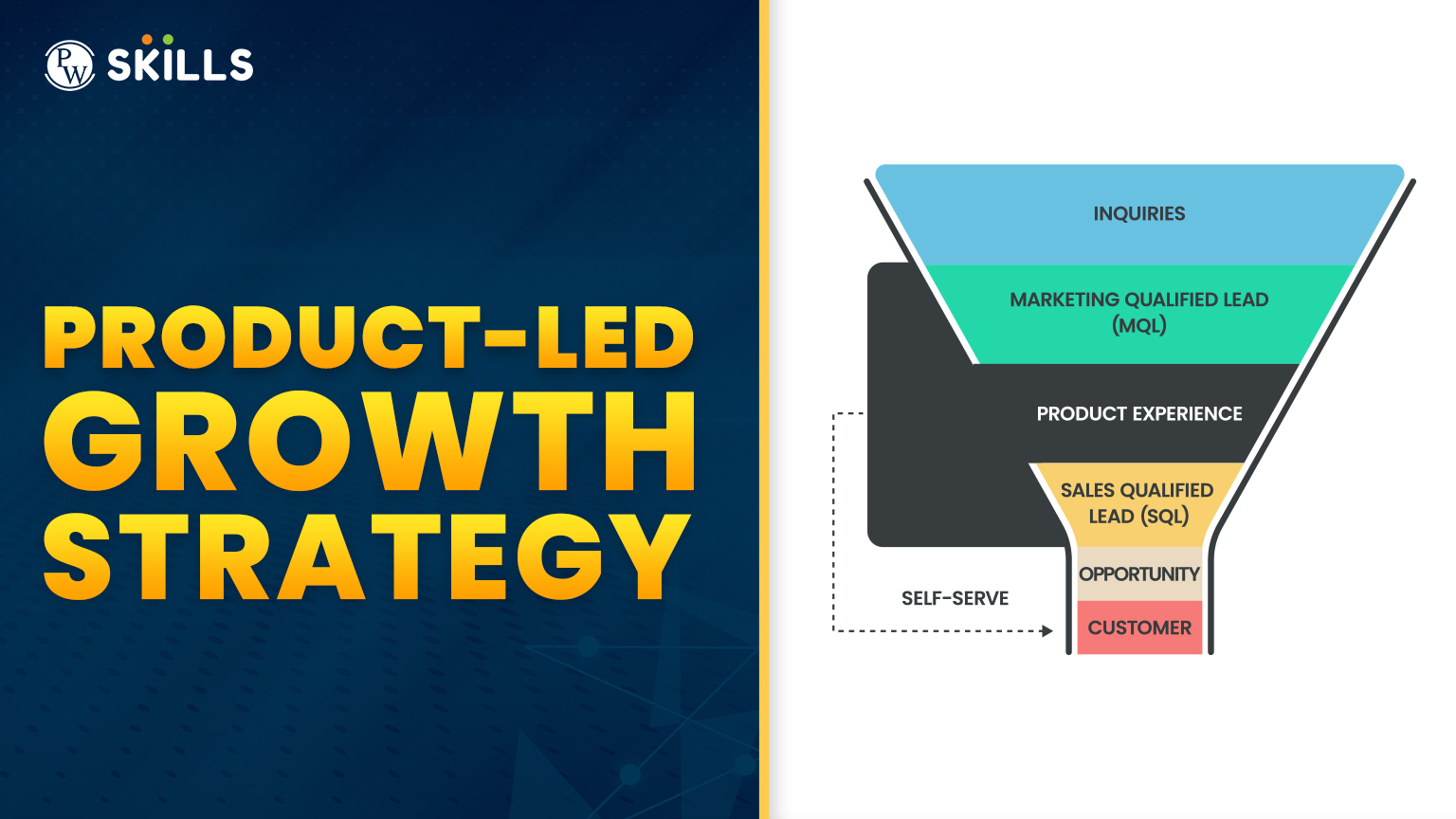 PW SKILLS

PRODUCT-LED GROWTH STRATEGY

INQUIRIES

MARKETING QUALIFIED LEAD (MQL)

PRODUCT EXPERIENCE

SALES QUALIFIED LEAD (SQL)

OPPORTUNITY

CUSTOMER

SELF-SERVE